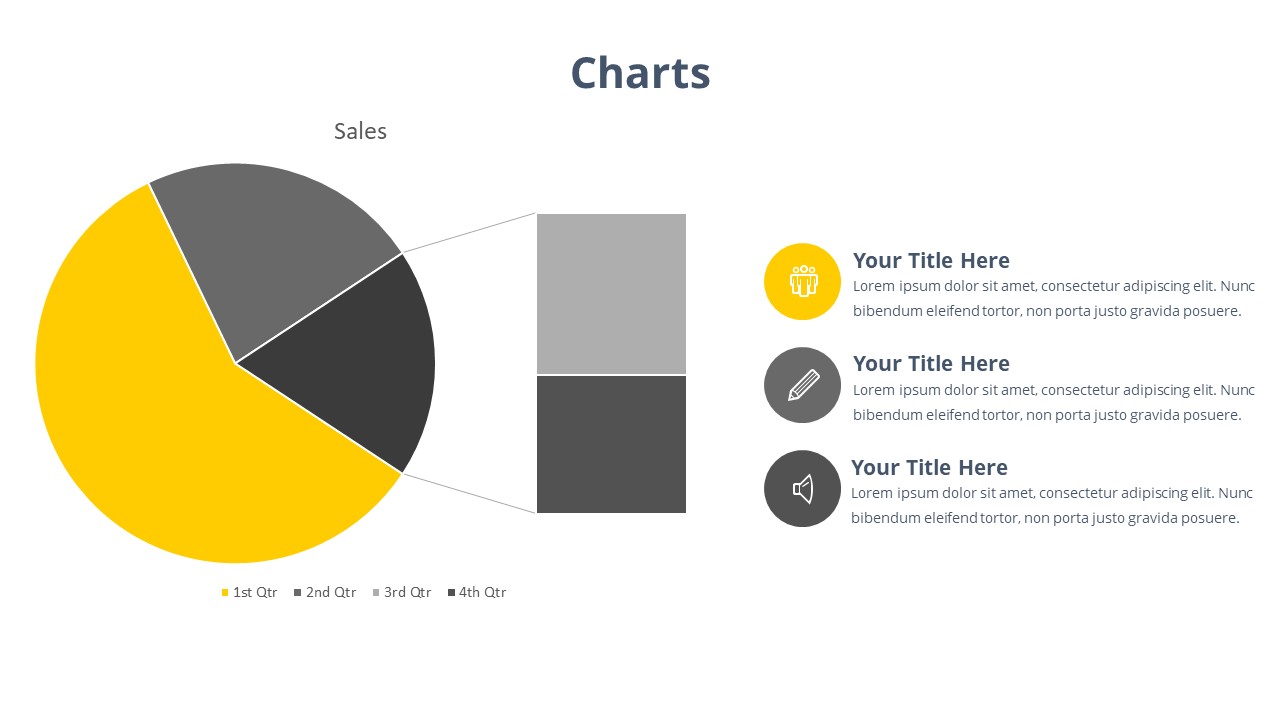 Charts

Sales

1st Qtr 2nd Qtr 3rd Qtr 4th Qtr

Your Title Here
Lorem ipsum dolor sit amet, consectetur adipiscing elit. Nunc bibendum eleifend tortor, non porta justo gravida posuere.

Your Title Here
Lorem ipsum dolor sit amet, consectetur adipiscing elit. Nunc bibendum eleifend tortor, non porta justo gravida posuere.

Your Title Here
Lorem ipsum dolor sit amet, consectetur adipiscing elit. Nunc bibendum eleifend tortor, non porta justo gravida posuere.